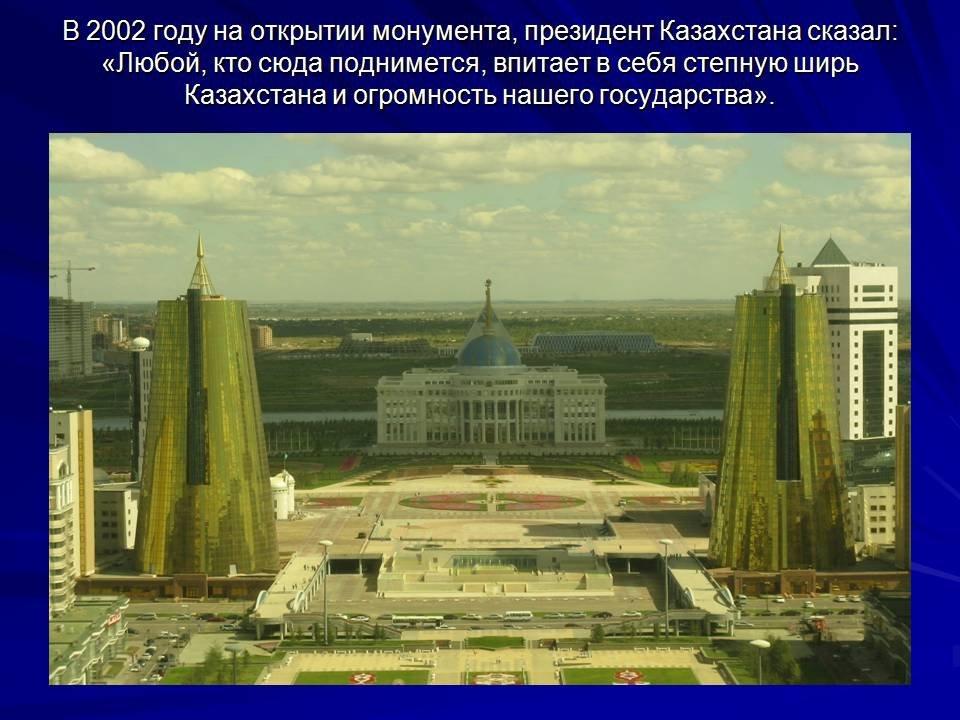 В 2002 году на открытии монумента, президент Казахстана сказал: «Любой, кто сюда поднимется, впитает в себя степную ширь Казахстана и огромность нашего государства».